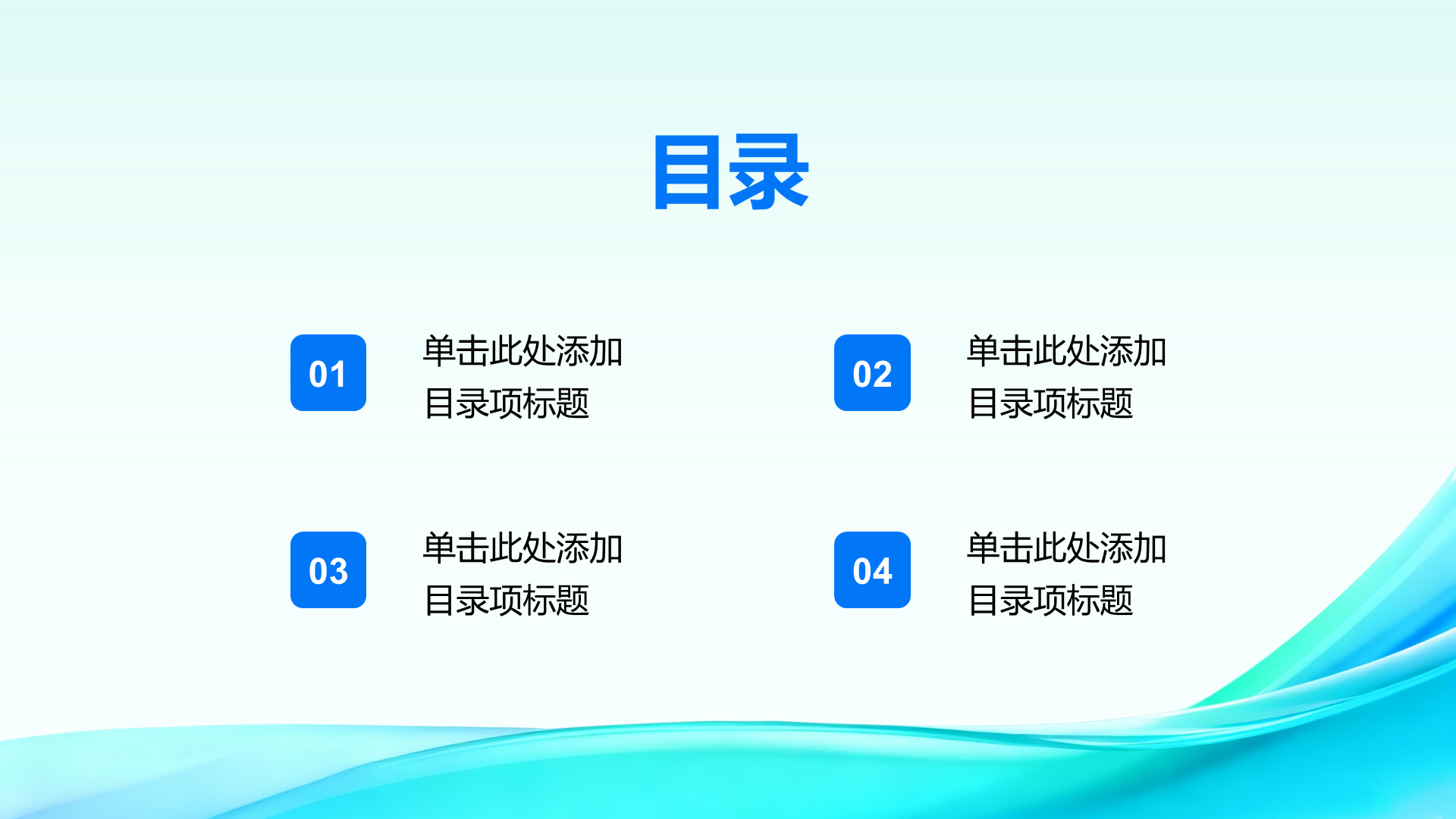 目录

01

单击此处添加目录项标题

02

单击此处添加目录项标题

03

单击此处添加目录项标题

04

单击此处添加目录项标题